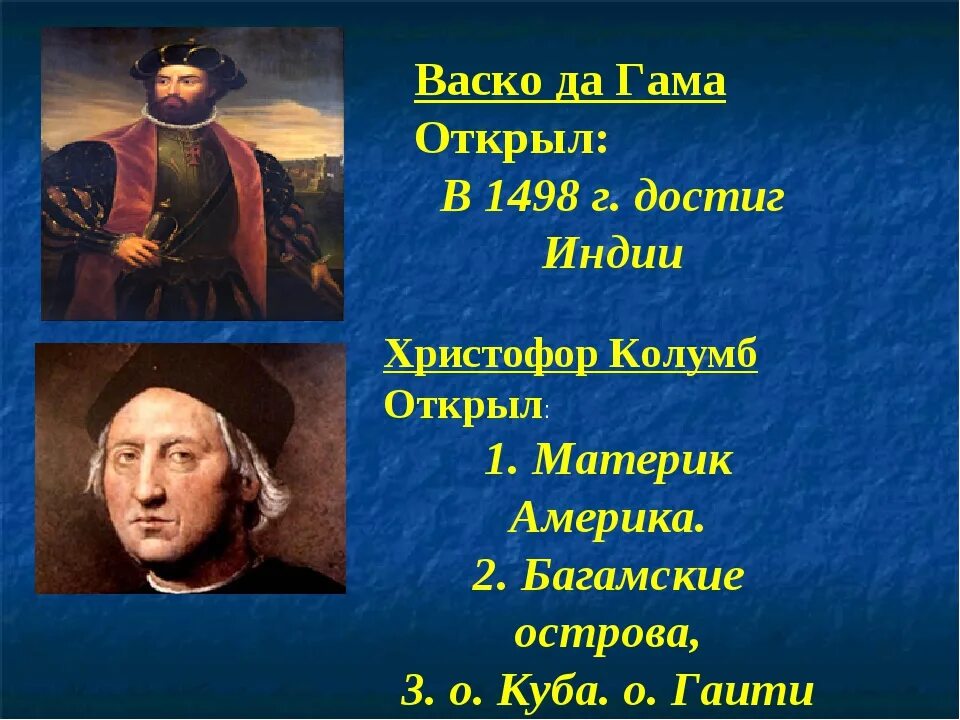 Васко да Гама
Открыл:
В 1498 г. достиг Индии

Христофор Колумб
Открыл:
1. Материк Америка.
2. Багамские острова,
3. о. Куба. о. Гаити